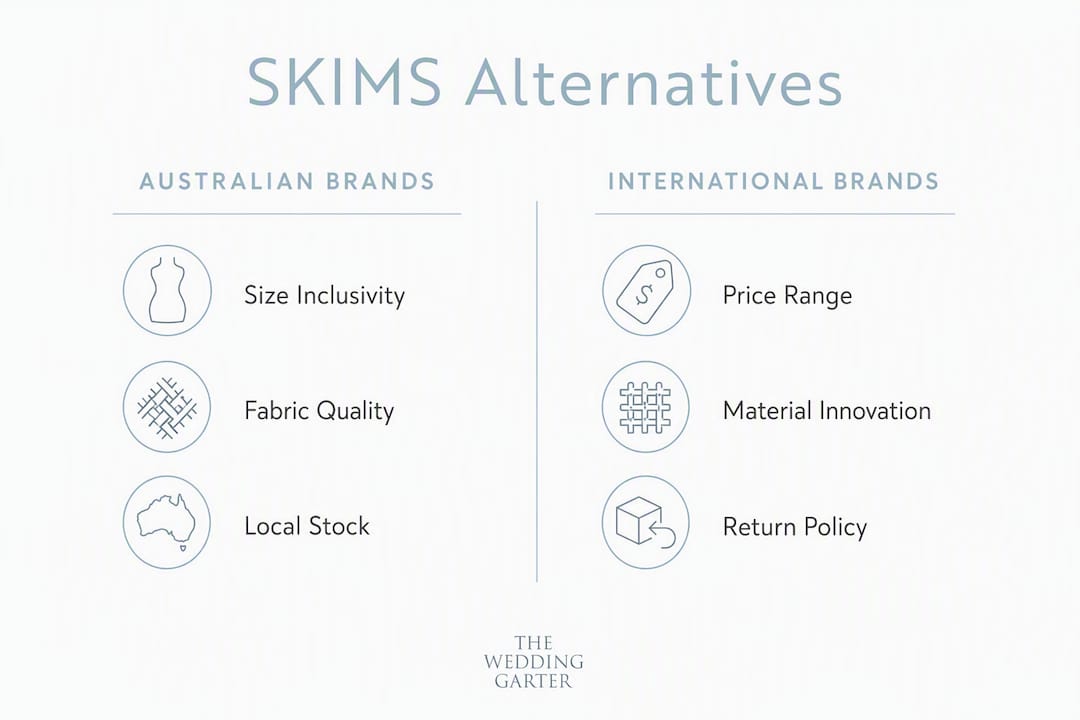 SKIMS Alternatives

AUSTRALIAN BRANDS

Size Inclusivity

Fabric Quality

Local Stock

INTERNATIONAL BRANDS

$

Price Range

Material Innovation

Return Policy

THE
WEDDING
GARTER